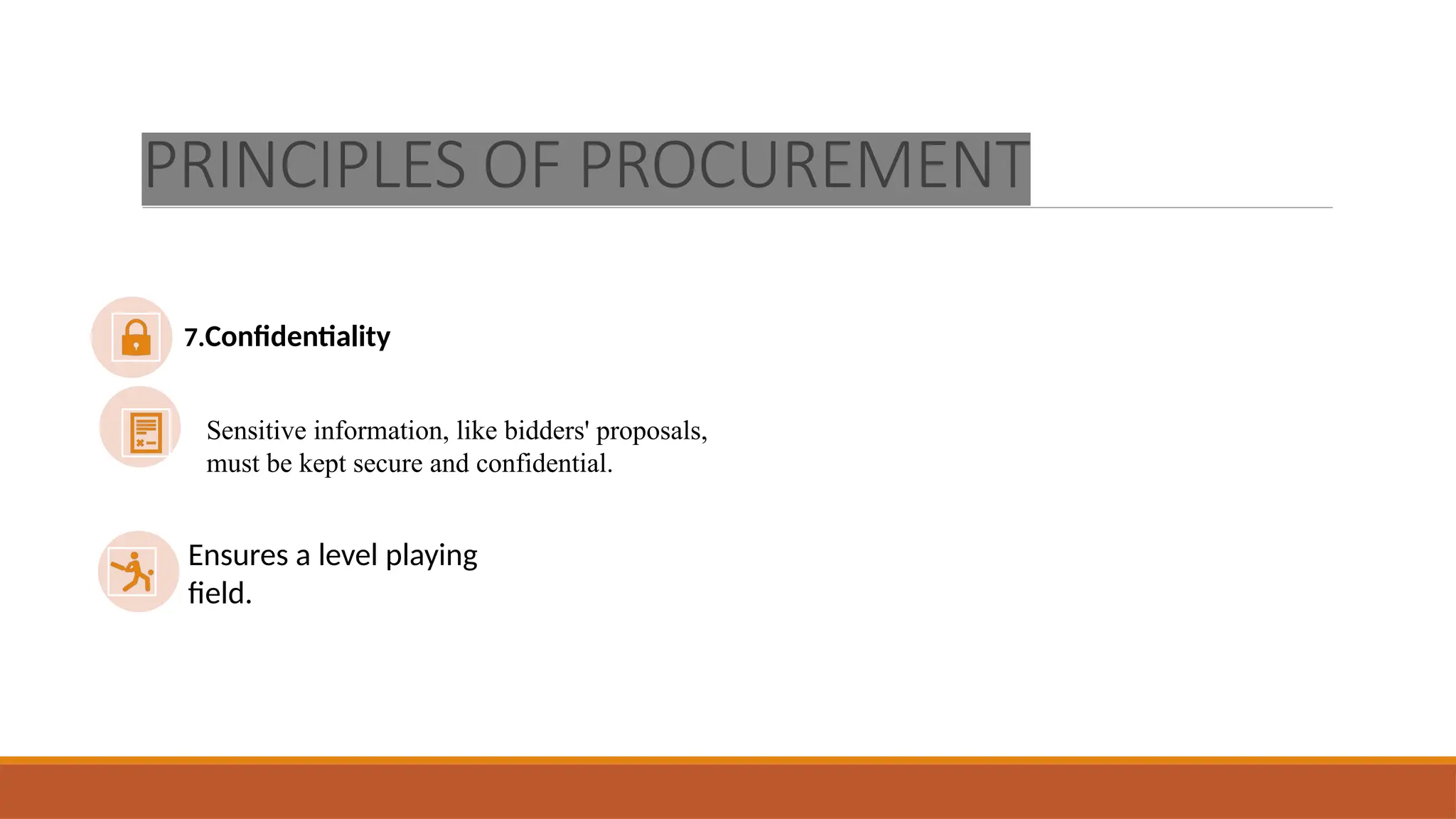 PRINCIPLES OF PROCUREMENT

7.Confidentiality

Sensitive information, like bidders' proposals, must be kept secure and confidential.

Ensures a level playing field.